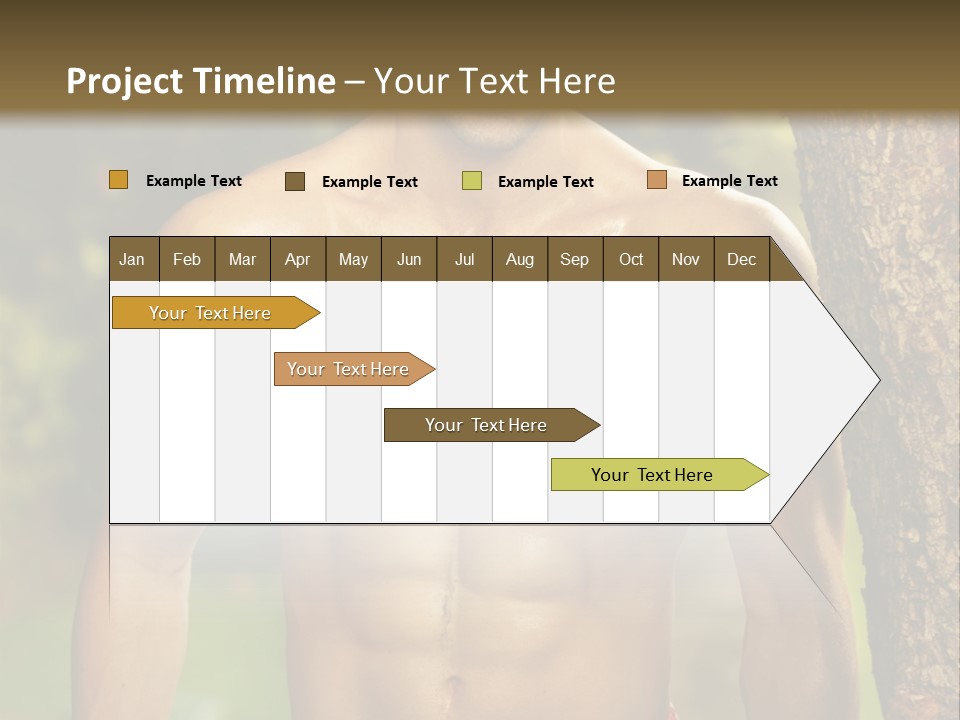 Project Timeline – Your Text Here

Example Text Example Text Example Text Example Text

| Jan | Feb | Mar | Apr | May | Jun | Jul | Aug | Sep | Oct | Nov | Dec |
|---|---|---|---|---|---|---|---|---|---|---|---|

Your Text Here

Your Text Here

Your Text Here

Your Text Here